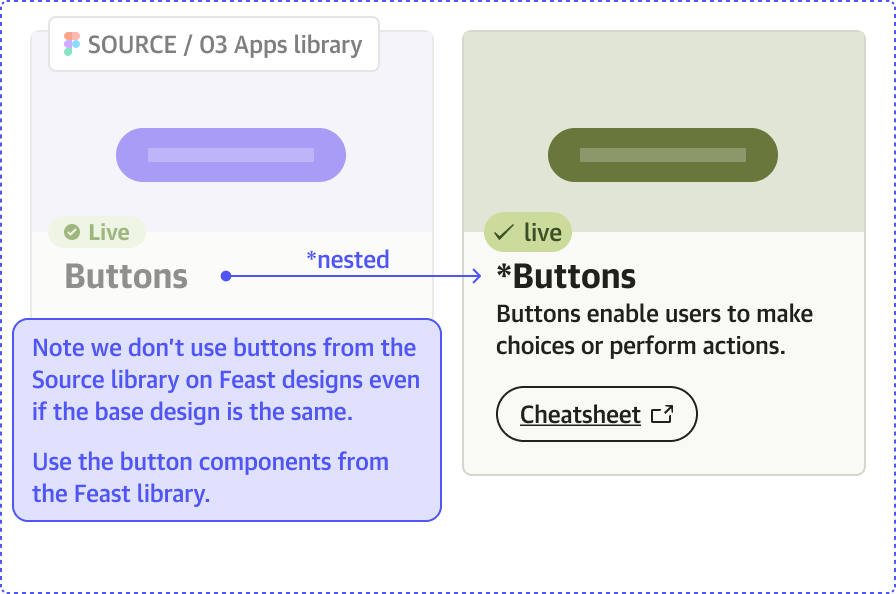 SOURCE / 03 Apps library

Live

Buttons

*nested

Note we don't use buttons from the Source library on Feast designs even if the base design is the same.

Use the button components from the Feast library.

live

*Buttons

Buttons enable users to make choices or perform actions.

Cheatsheet